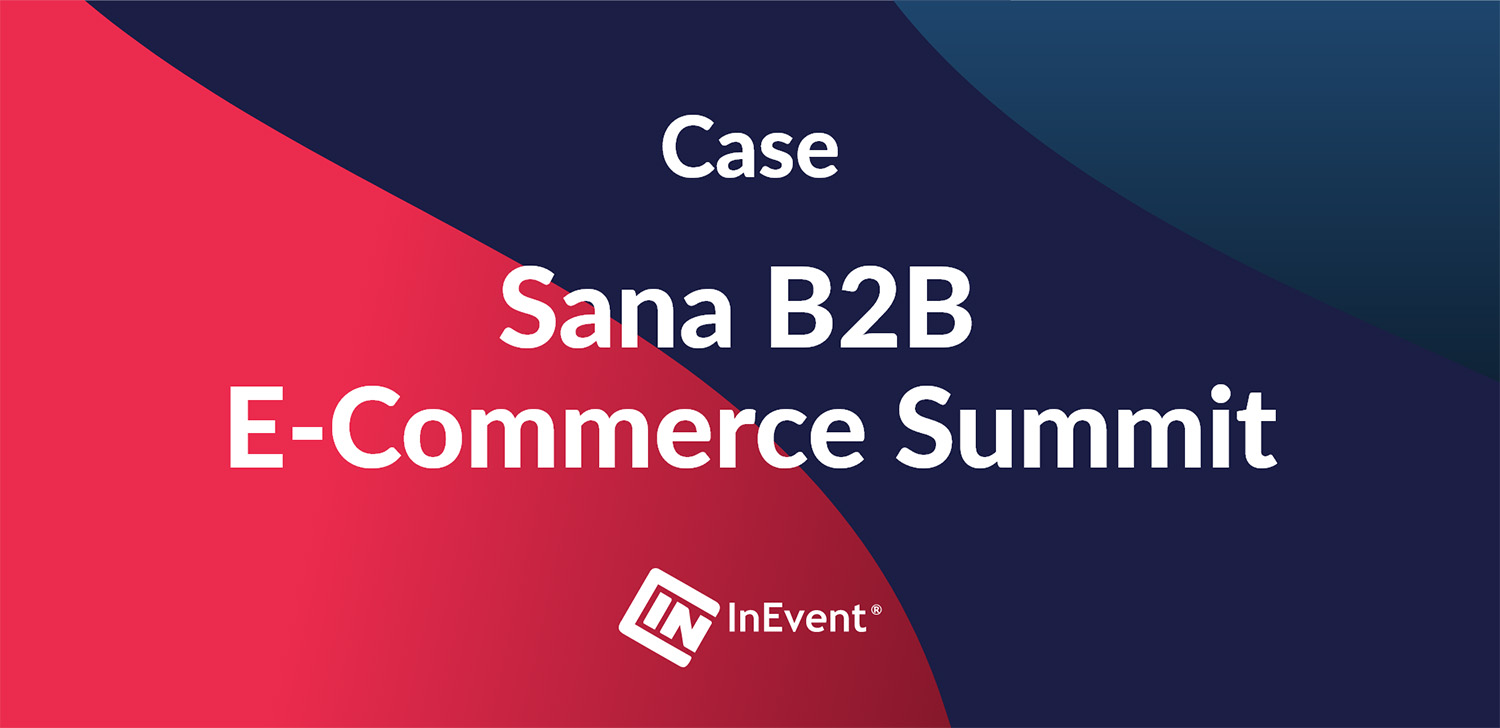 Case

Sana B2B
E-Commerce Summit

IN InEvent®